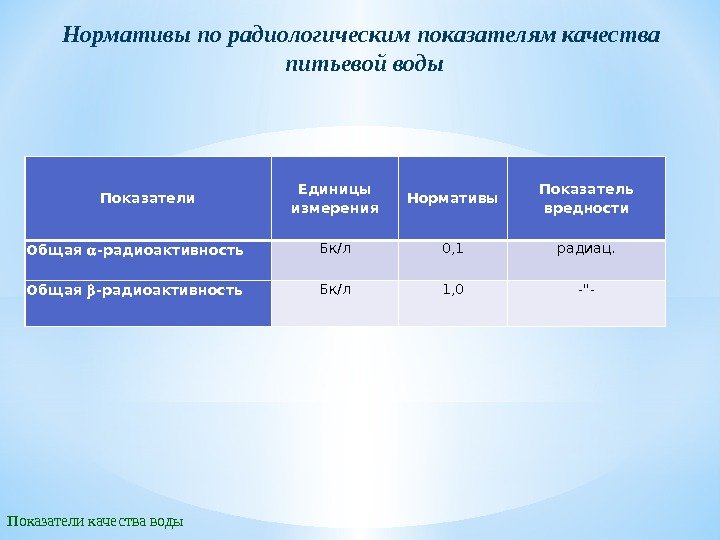 Нормативы по радиологическим показателям качества питьевой воды

| Показатели | Единицы измерения | Нормативы | Показатель вредности |
|---|---|---|---|
| Общая $\alpha$-радиоактивность | Бк/л | 0,1 | радиац. |
| Общая $\beta$-радиоактивность | Бк/л | 1,0 | -"- |

Показатели качества воды